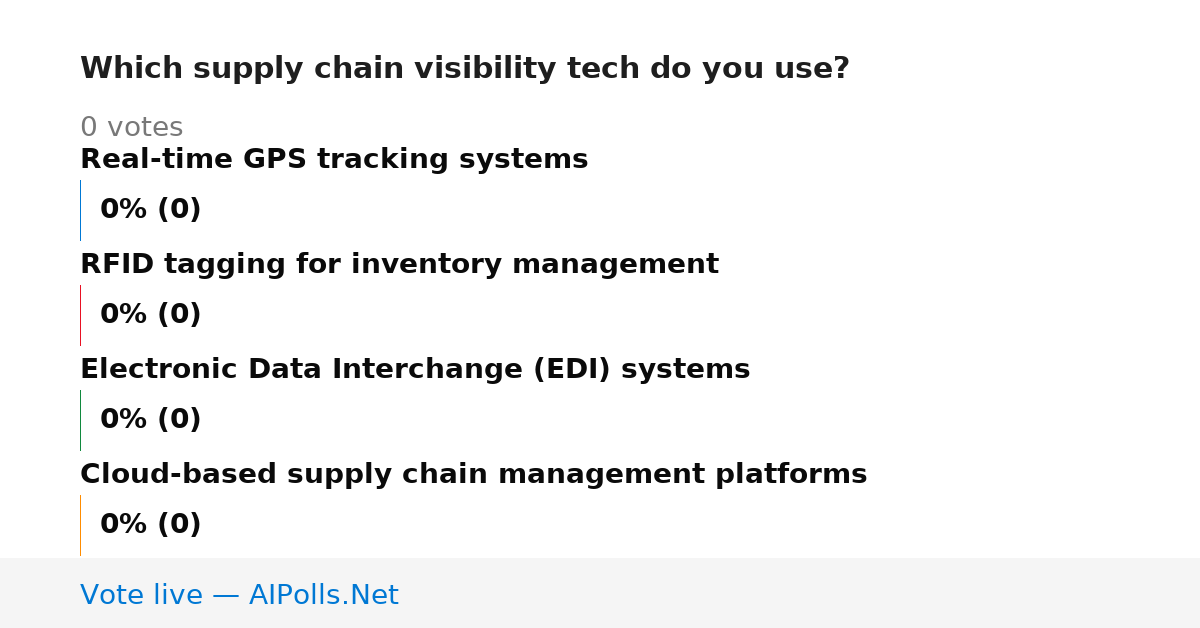 Which supply chain visibility tech do you use?

0 votes

Real-time GPS tracking systems

0% (0)

RFID tagging for inventory management

0% (0)

Electronic Data Interchange (EDI) systems

0% (0)

Cloud-based supply chain management platforms

0% (0)

Vote live — AIPolls.Net